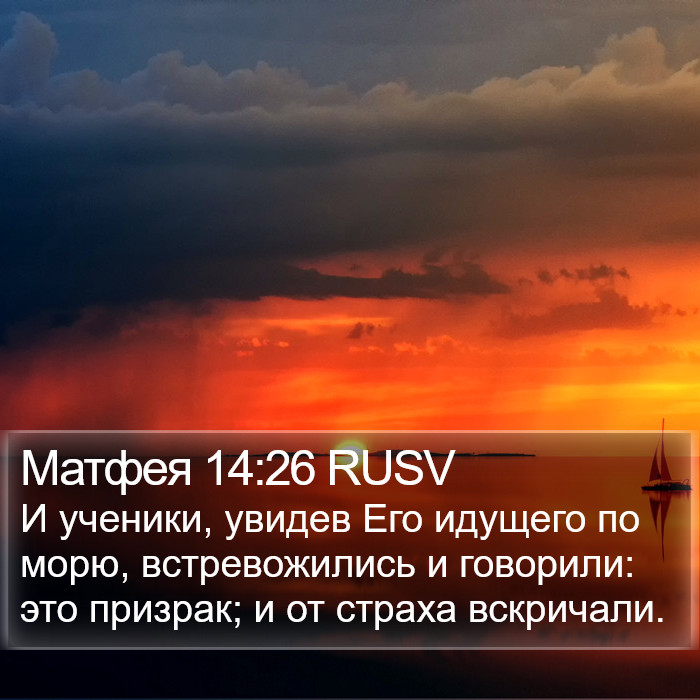 Матфея 14:26 RUSV
И ученики, увидев Его идущего по морю, встревожились и говорили: это призрак; и от страха вскричали.